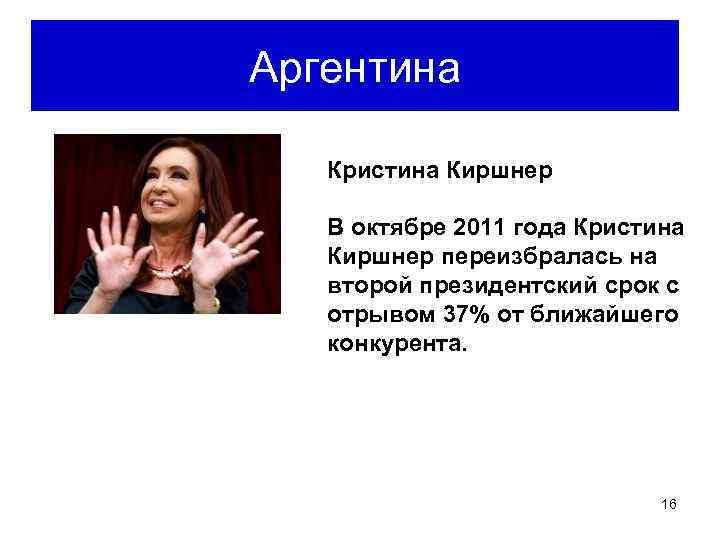 Аргентина

Кристина Киршнер

В октябре 2011 года Кристина Киршнер переизбралась на второй президентский срок с отрывом 37% от ближайшего конкурента.

16